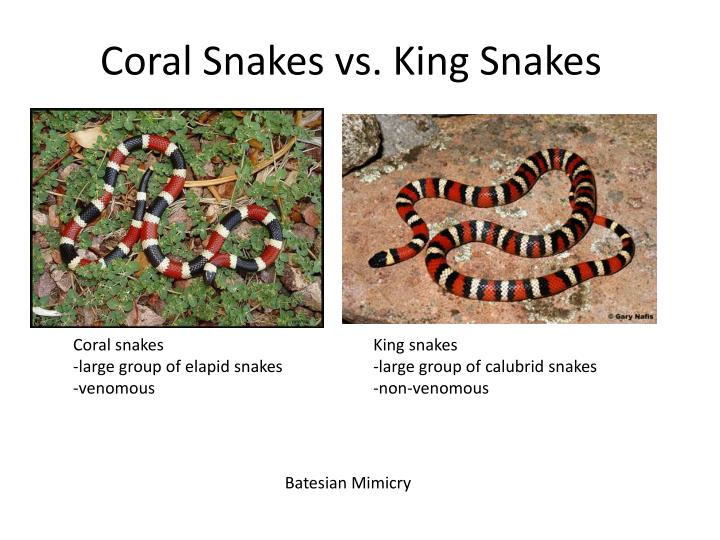 Coral Snakes vs. King Snakes

© Gary Nafis

Coral snakes
-large group of elapid snakes
-venomous

King snakes
-large group of calubrid snakes
-non-venomous

Batesian Mimicry